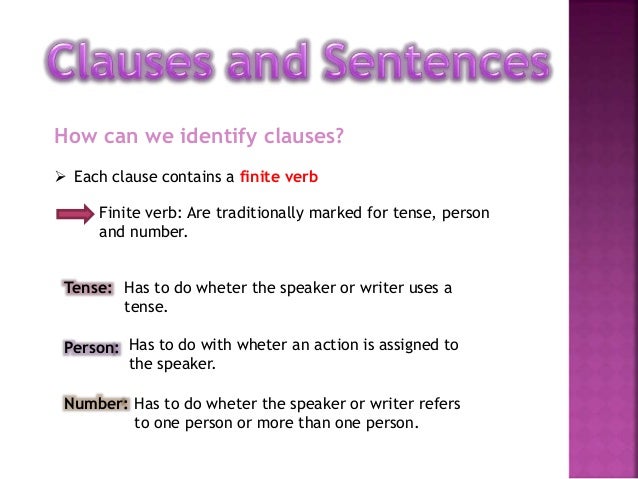 Clauses and Sentences

How can we identify clauses?

➢ Each clause contains a finite verb

Finite verb: Are traditionally marked for tense, person and number.

Tense: Has to do wheter the speaker or writer uses a tense.

Person: Has to do with wheter an action is assigned to the speaker.

Number: Has to do wheter the speaker or writer refers to one person or more than one person.